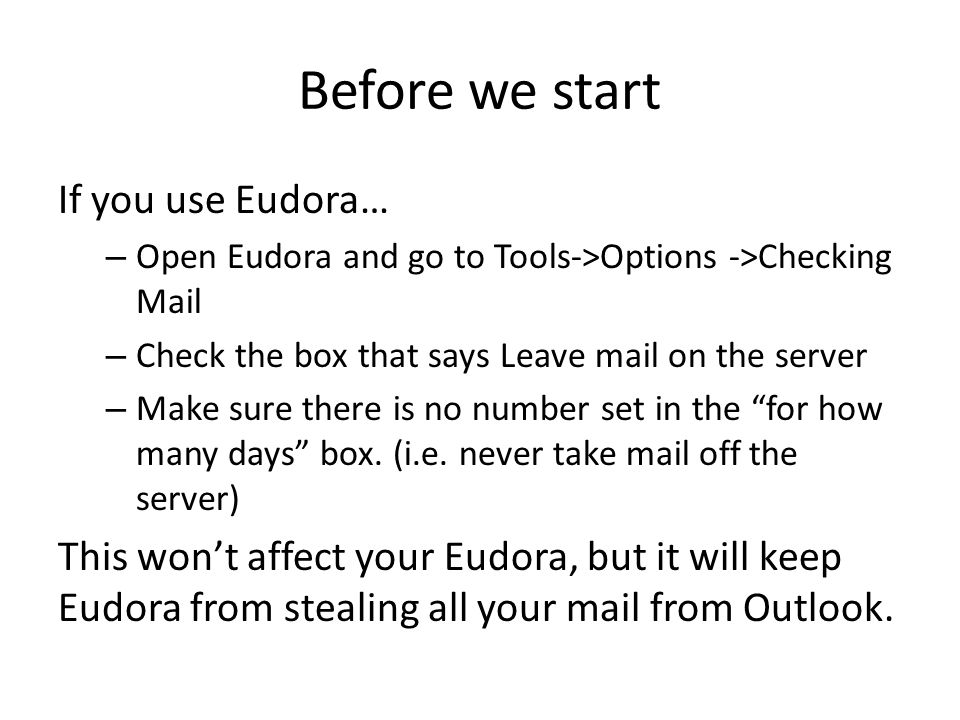 Before we start

If you use Eudora…

– Open Eudora and go to Tools->Options ->Checking Mail
– Check the box that says Leave mail on the server
– Make sure there is no number set in the “for how many days” box. (i.e. never take mail off the server)

This won’t affect your Eudora, but it will keep Eudora from stealing all your mail from Outlook.